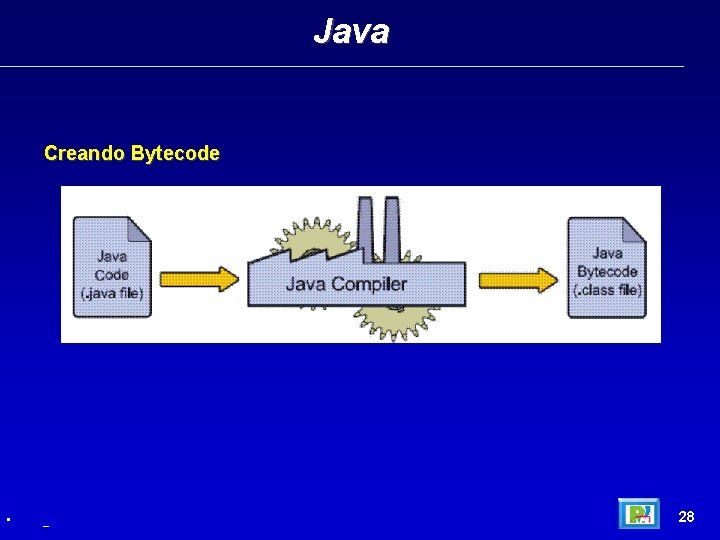 Java

Creando Bytecode

Java Code (.java file)

Java Compiler

Java Bytecode (.class file)

28